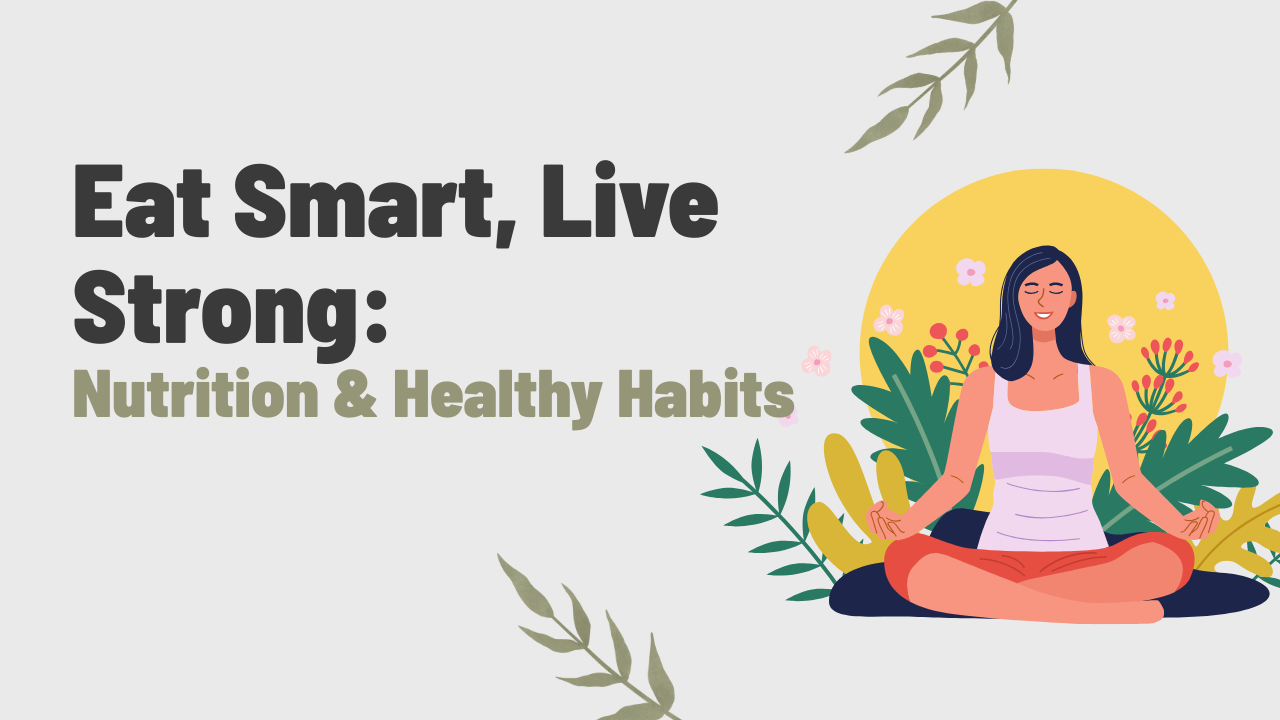 Eat Smart, Live Strong:
Nutrition & Healthy Habits